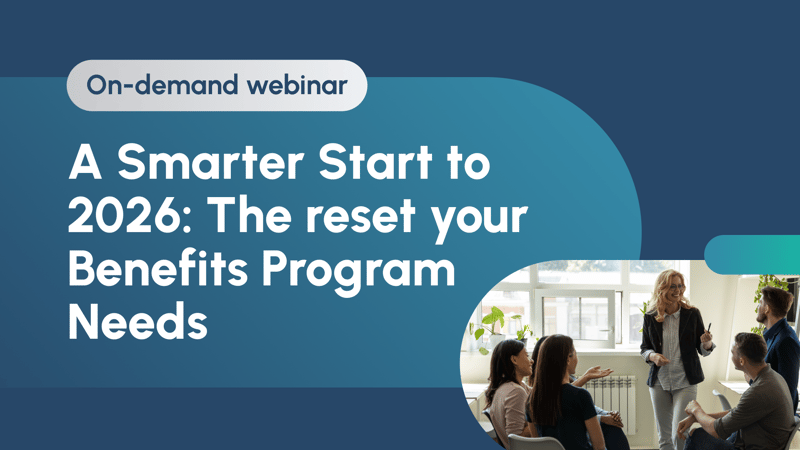 On-demand webinar

A Smarter Start to 2026: The reset your Benefits Program Needs